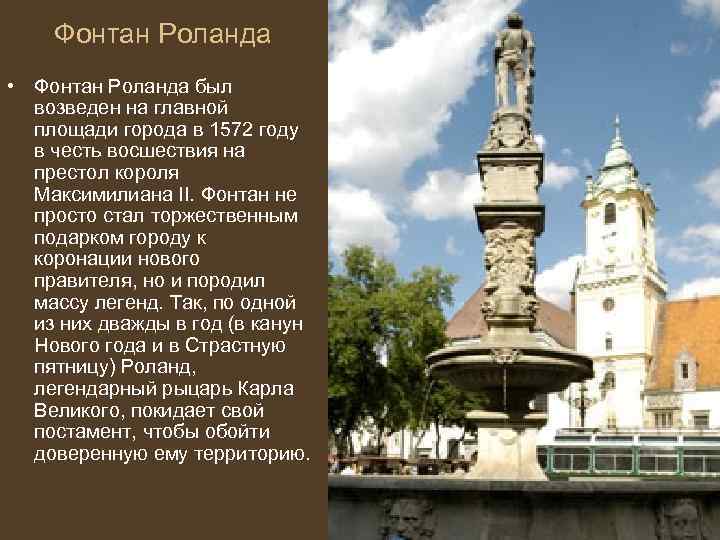 Фонтан Роланда

• Фонтан Роланда был возведен на главной площади города в 1572 году в честь восшествия на престол короля Максимилиана II. Фонтан не просто стал торжественным подарком городу к коронации нового правителя, но и породил массу легенд. Так, по одной из них дважды в год (в канун Нового года и в Страстную пятницу) Роланд, легендарный рыцарь Карла Великого, покидает свой постамент, чтобы обойти доверенную ему территорию.